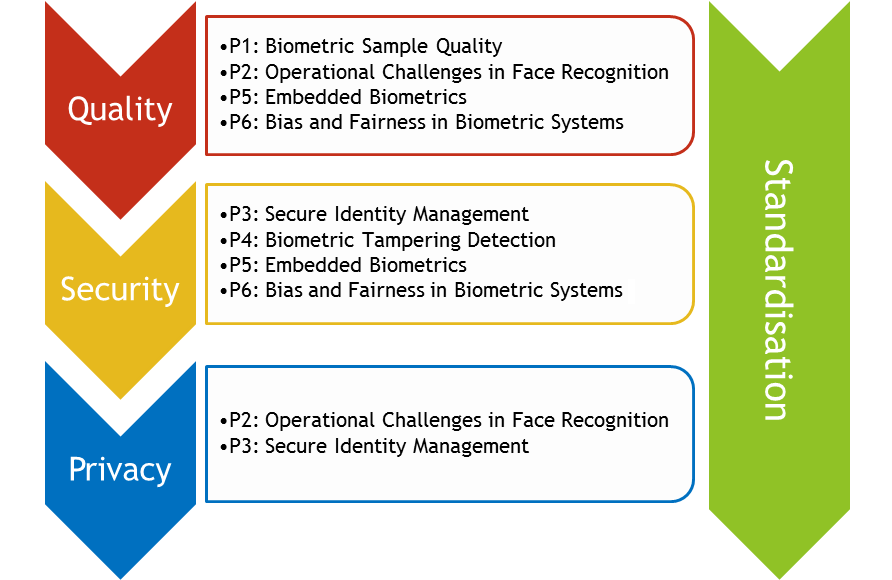 Quality

•P1: Biometric Sample Quality
•P2: Operational Challenges in Face Recognition
•P5: Embedded Biometrics
•P6: Bias and Fairness in Biometric Systems

Security

•P3: Secure Identity Management
•P4: Biometric Tampering Detection
•P5: Embedded Biometrics
•P6: Bias and Fairness in Biometric Systems

Privacy

•P2: Operational Challenges in Face Recognition
•P3: Secure Identity Management

Standardisation